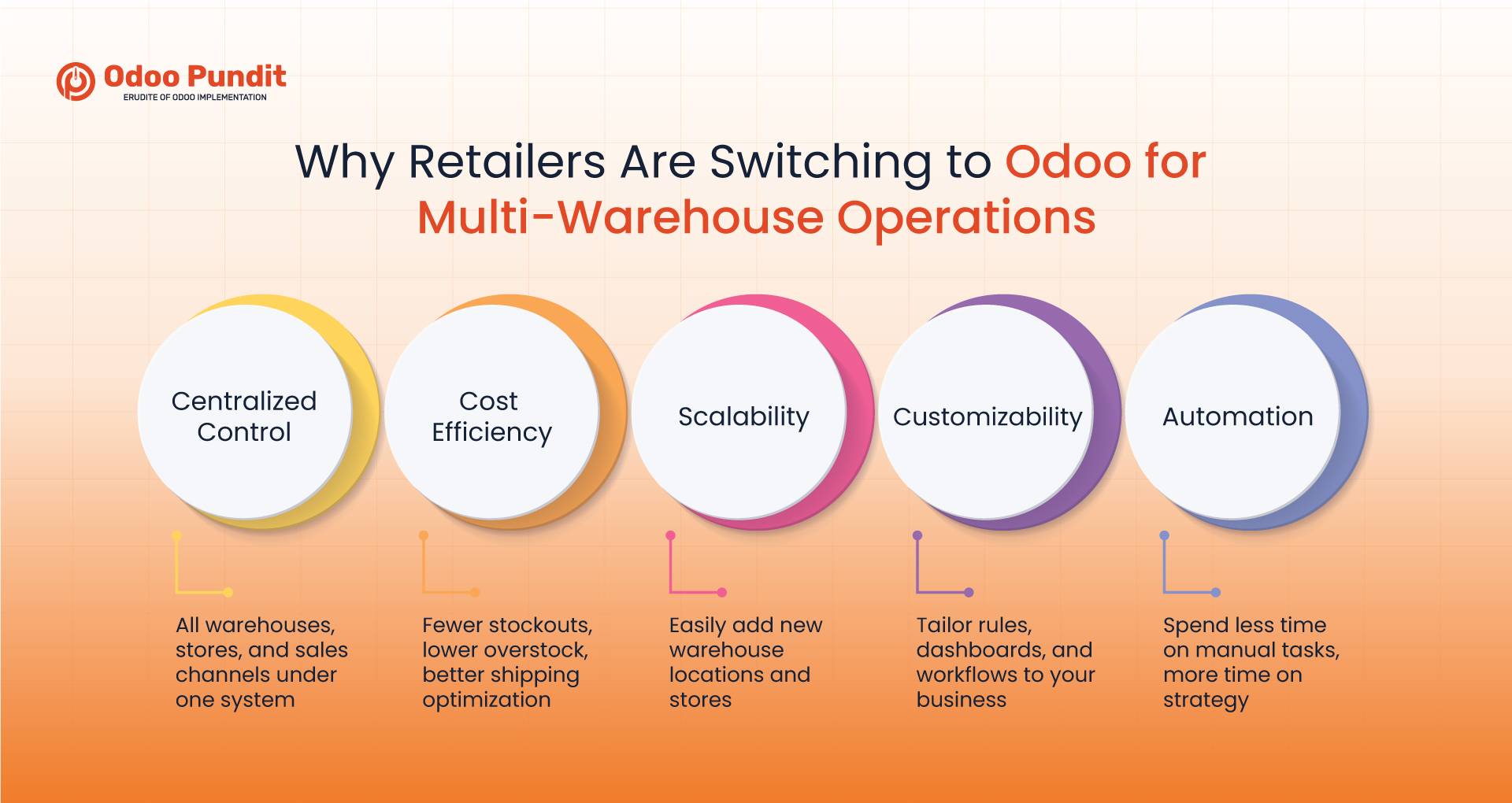 Odoo Pundit
ERUDITE OF ODOO IMPLEMENTATION

Why Retailers Are Switching to Odoo for Multi-Warehouse Operations

Centralized Control

All warehouses, stores, and sales channels under one system

Cost Efficiency

Fewer stockouts, lower overstock, better shipping optimization

Scalability

Easily add new warehouse locations and stores

Customizability

Tailor rules, dashboards, and workflows to your business

Automation

Spend less time on manual tasks, more time on strategy